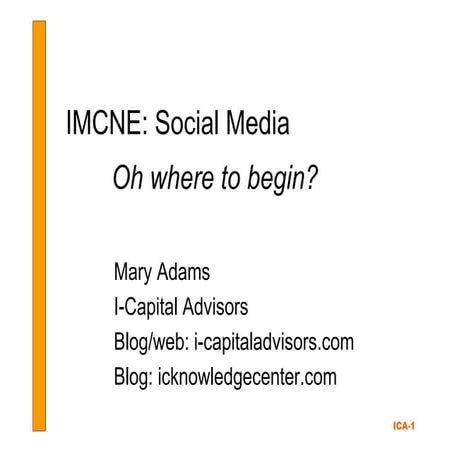 IMCNE: Social Media

Oh where to begin?

Mary Adams
I-Capital Advisors
Blog/web: i-capitaladvisors.com
Blog: icknowledgecenter.com

ICA-1